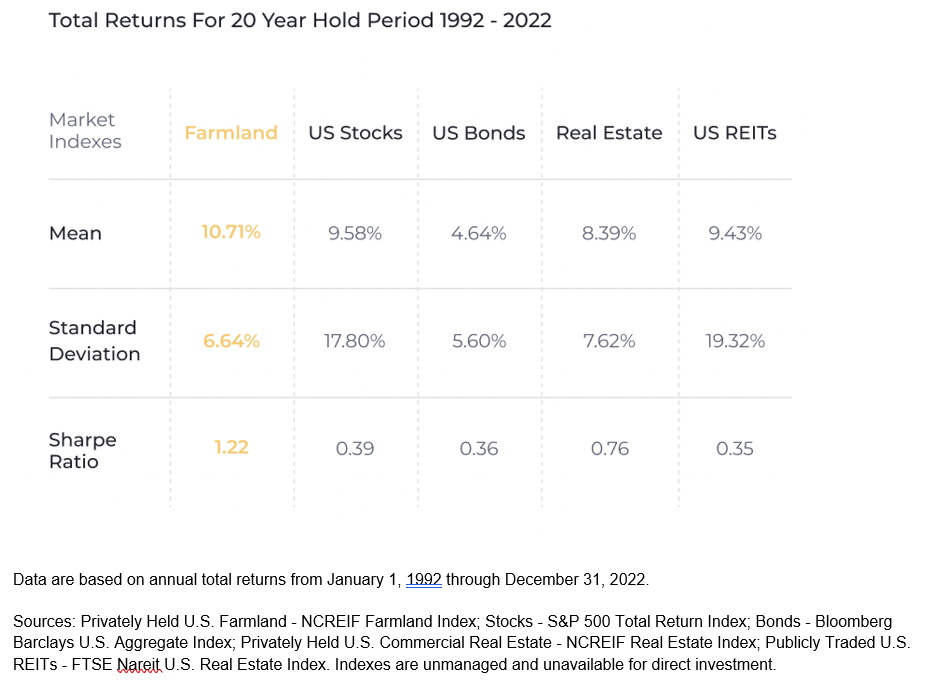 Total Returns For 20 Year Hold Period 1992 - 2022

| Market Indexes | Farmland | US Stocks | US Bonds | Real Estate | US REITs |
|---|---|---|---|---|---|
| Mean | 10.71% | 9.58% | 4.64% | 8.39% | 9.43% |
| Standard Deviation | 6.64% | 17.80% | 5.60% | 7.62% | 19.32% |
| Sharpe Ratio | 1.22 | 0.39 | 0.36 | 0.76 | 0.35 |

Data are based on annual total returns from January 1, 1992 through December 31, 2022.

Sources: Privately Held U.S. Farmland - NCREIF Farmland Index; Stocks - S&P 500 Total Return Index; Bonds - Bloomberg Barclays U.S. Aggregate Index; Privately Held U.S. Commercial Real Estate - NCREIF Real Estate Index; Publicly Traded U.S. REITs - FTSE Nareit U.S. Real Estate Index. Indexes are unmanaged and unavailable for direct investment.